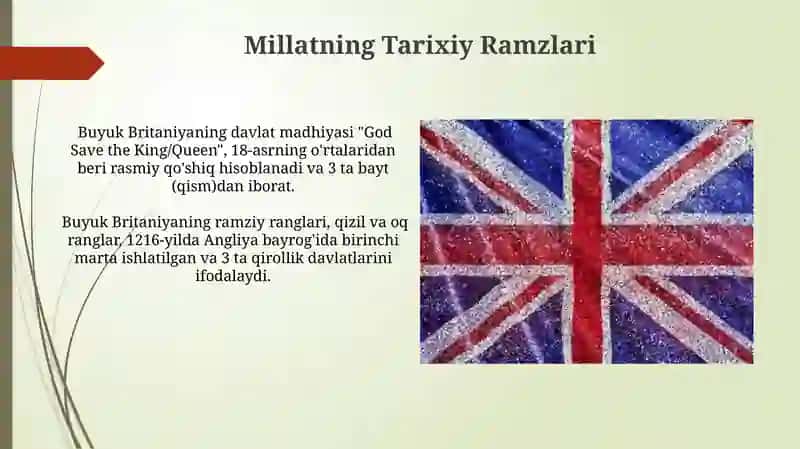 Millatning Tarixiy Ramzlari

Buyuk Britaniyaning davlat madhiyasi "God Save the King/Queen", 18-asrning o'rtalaridan beri rasmiy qo'shiq hisoblanadi va 3 ta bayt (qism)dan iborat.

Buyuk Britaniyaning ramziy ranglari, qizil va oq ranglar, 1216-yilda Angliya bayrog'ida birinchi marta ishlatilgan va 3 ta qirollik davlatlarini ifodalaydi.